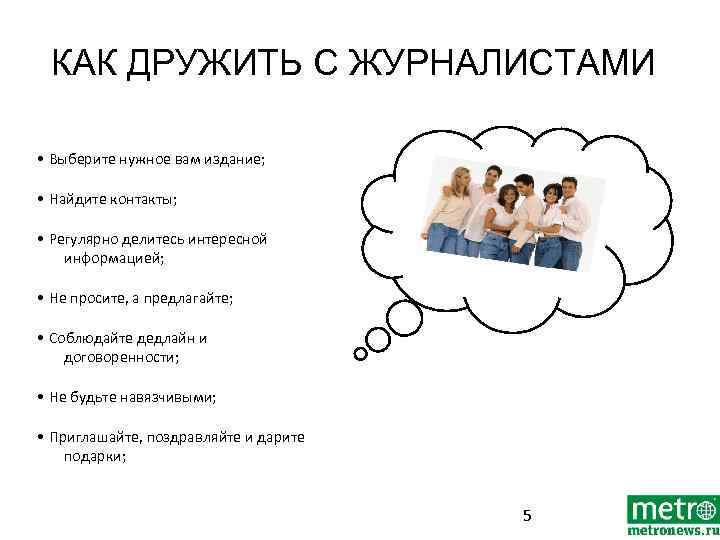 КАК ДРУЖИТЬ С ЖУРНАЛИСТАМИ

• Выберите нужное вам издание;

• Найдите контакты;

• Регулярно делитесь интересной информацией;

• Не просите, а предлагайте;

• Соблюдайте дедлайн и договоренности;

• Не будьте навязчивыми;

• Приглашайте, поздравляйте и дарите подарки;

5

metro
metronews.ru